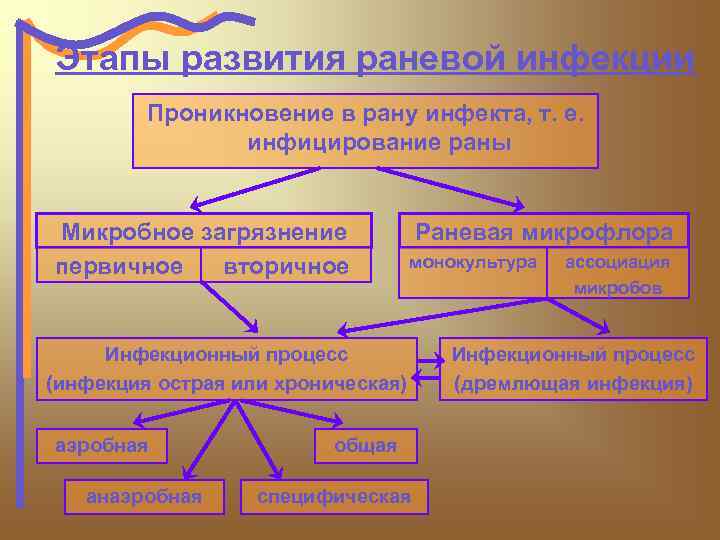 Этапы развития раневой инфекции

Проникновение в рану инфекта, т. е. инфицирование раны

Микробное загрязнение

первичное

вторичное

Раневая микрофлора

монокультура

ассоциация микробов

Инфекционный процесс (инфекция острая или хроническая)

Инфекционный процесс (дремлющая инфекция)

аэробная

общая

анаэробная

специфическая